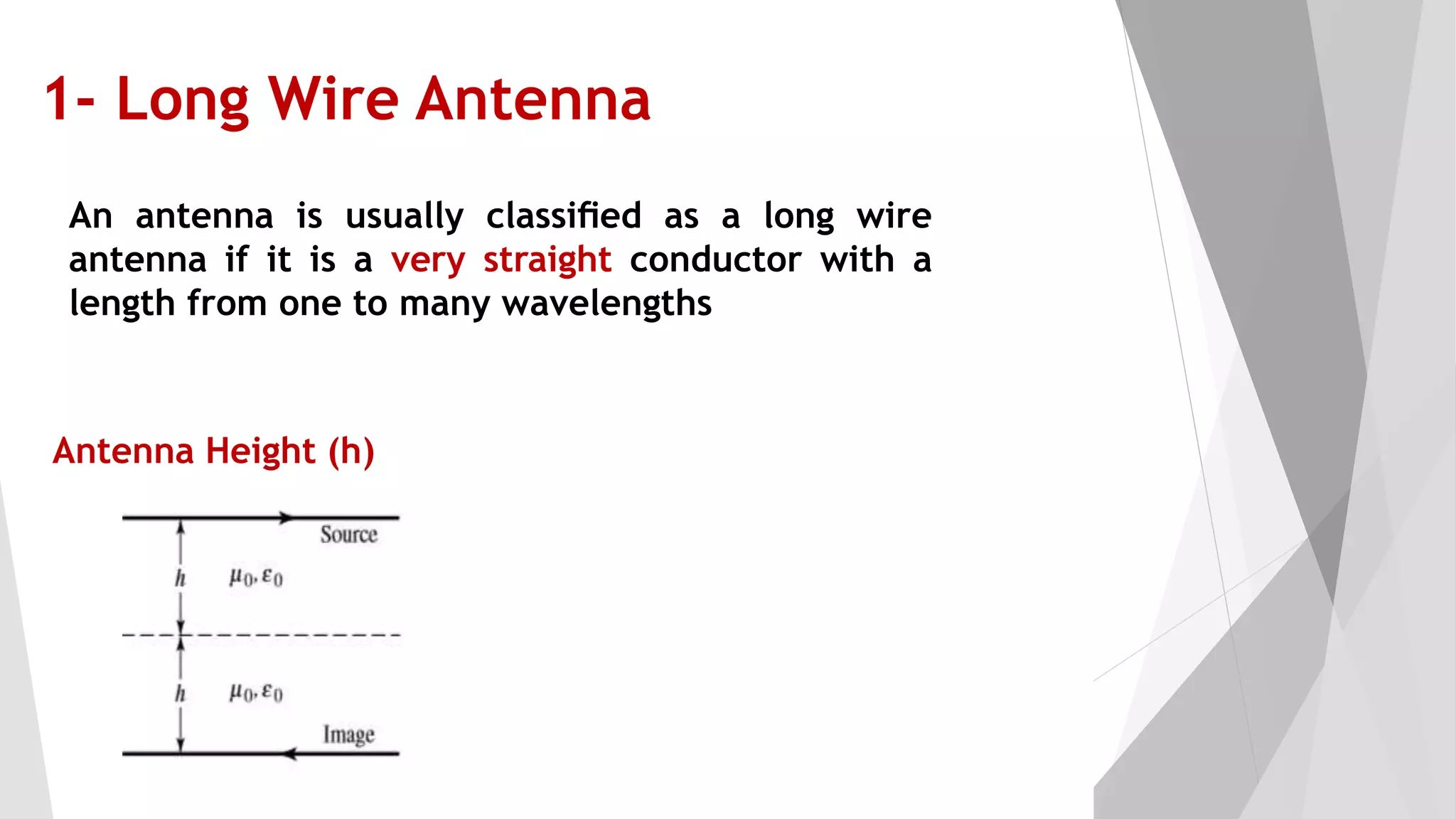 1- Long Wire Antenna

An antenna is usually classified as a long wire antenna if it is a very straight conductor with a length from one to many wavelengths

Antenna Height (h)

Source

$h$

$\mu_0, \varepsilon_0$

$h$

$\mu_0, \varepsilon_0$

Image